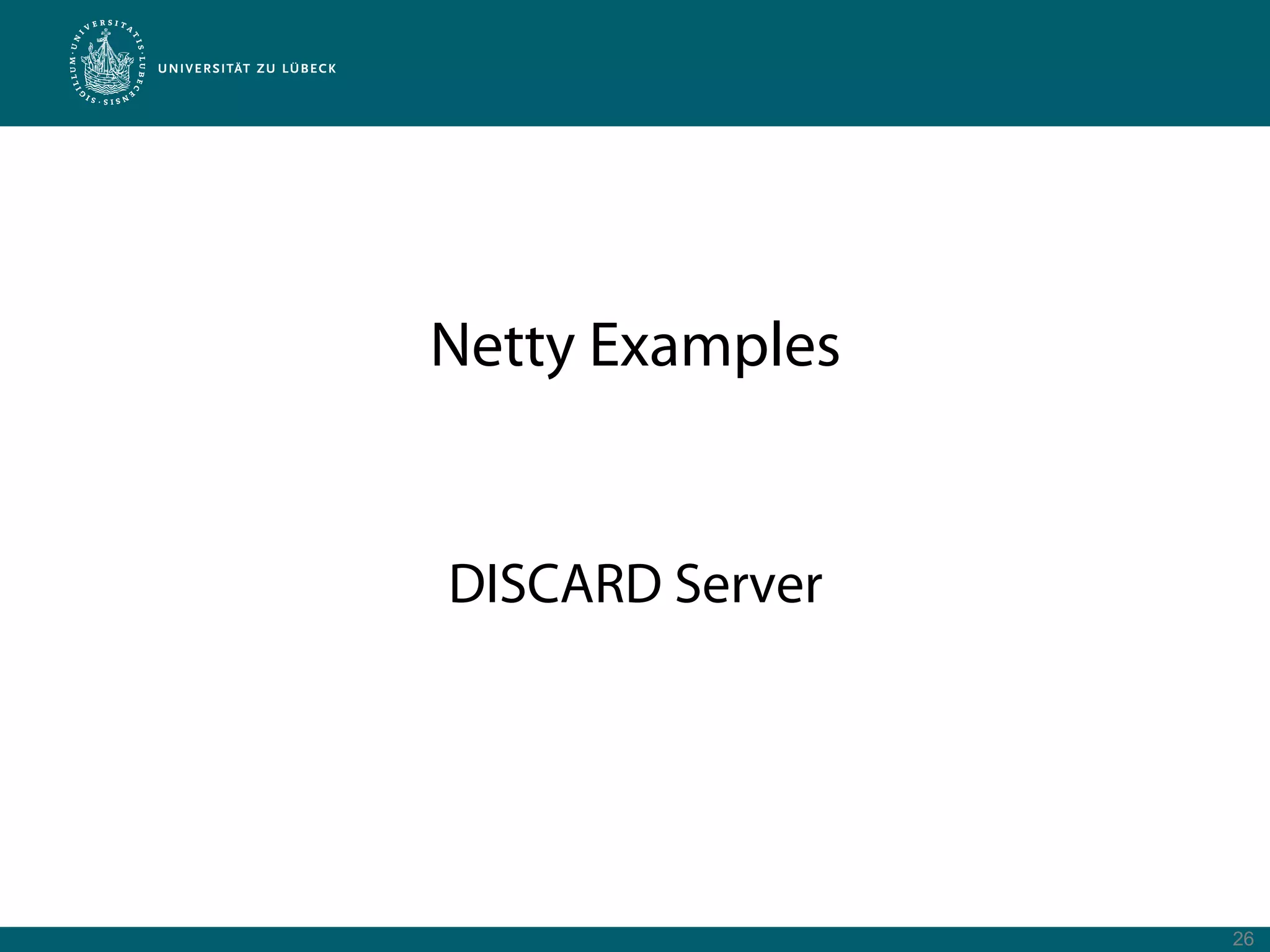 SIGILLUM · UNIVERSITATIS · LUBECENSIS

UNIVERSITÄT ZU LÜBECK

Netty Examples

DISCARD Server

26